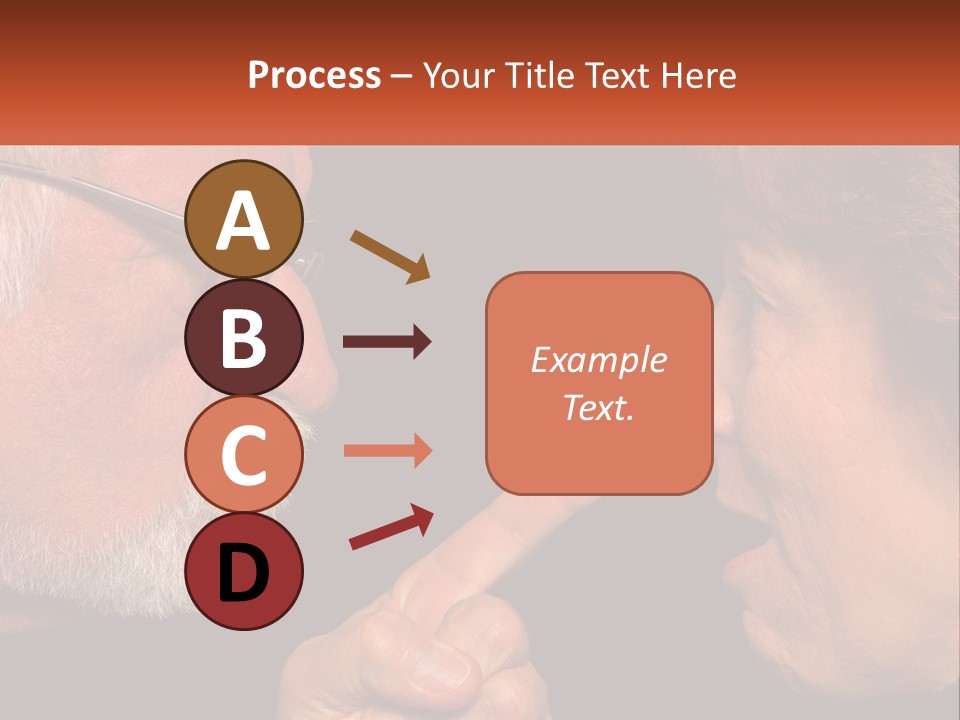 Process – Your Title Text Here

A

B

C

D

Example Text.